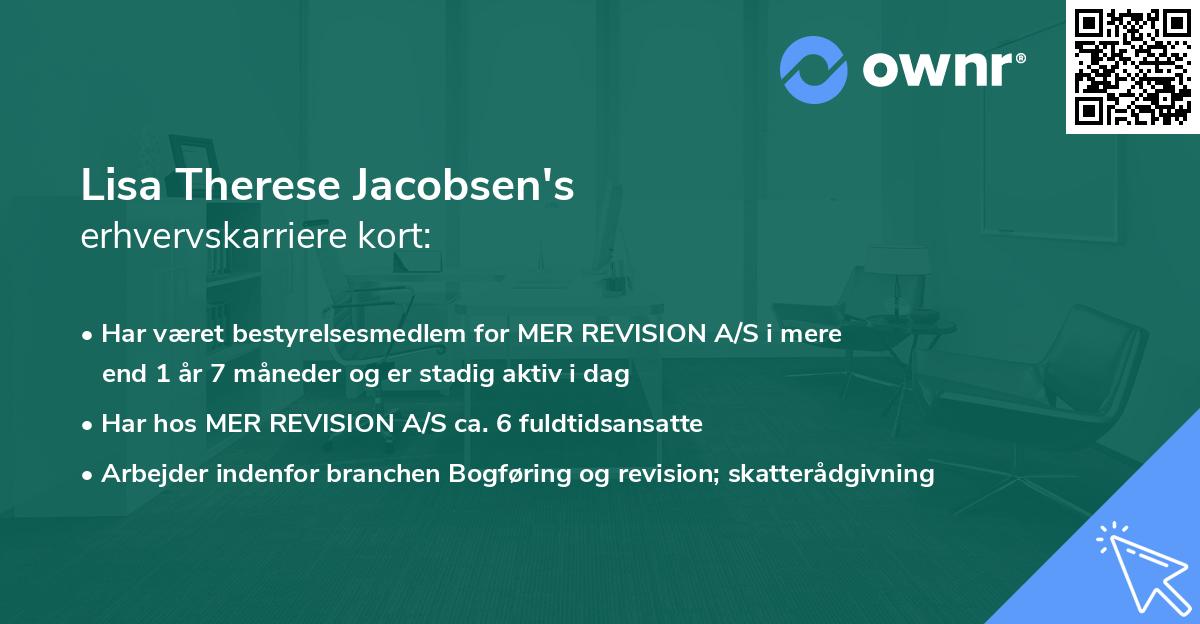 ownr®

Lisa Therese Jacobsen's
erhvervskarriere kort:

• Har været bestyrelsesmedlem for MER REVISION A/S i mere end 1 år 7 måneder og er stadig aktiv i dag

• Har hos MER REVISION A/S ca. 6 fuldtidsansatte

• Arbejder indenfor branchen Bogføring og revision; skatterådgivning